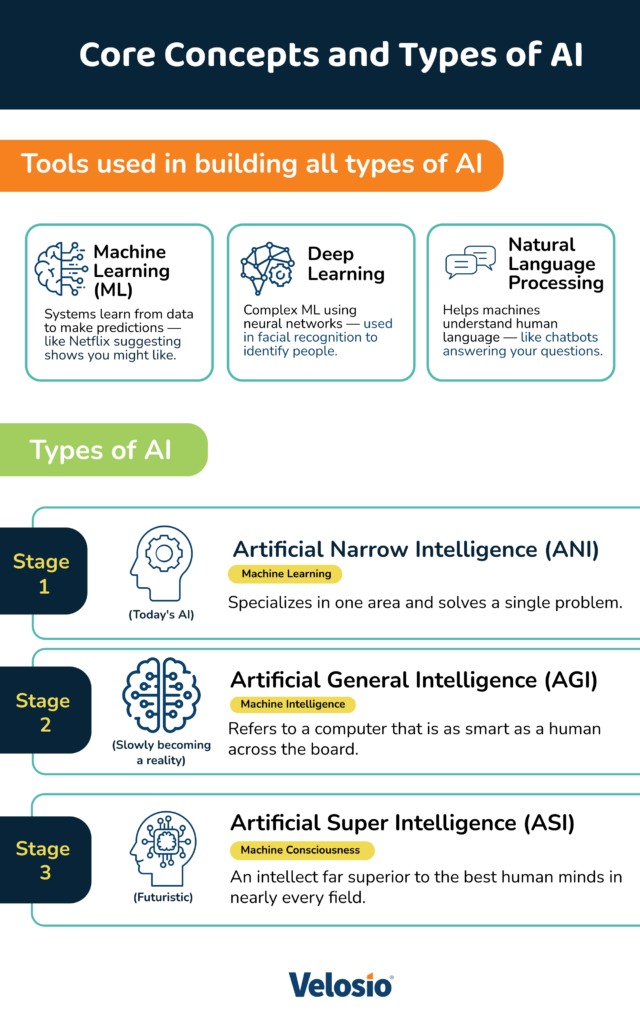 Core Concepts and Types of AI

Tools used in building all types of AI

Machine Learning (ML)

Systems learn from data to make predictions — like Netflix suggesting shows you might like.

Deep Learning

Complex ML using neural networks — used in facial recognition to identify people.

Natural Language Processing

Helps machines understand human language — like chatbots answering your questions.

Types of AI

Stage 1

(Today's AI)

Artificial Narrow Intelligence (ANI)

Machine Learning

Specializes in one area and solves a single problem.

Stage 2

(Slowly becoming a reality)

Artificial General Intelligence (AGI)

Machine Intelligence

Refers to a computer that is as smart as a human across the board.

Stage 3

(Futuristic)

Artificial Super Intelligence (ASI)

Machine Consciousness

An intellect far superior to the best human minds in nearly every field.

Velosio